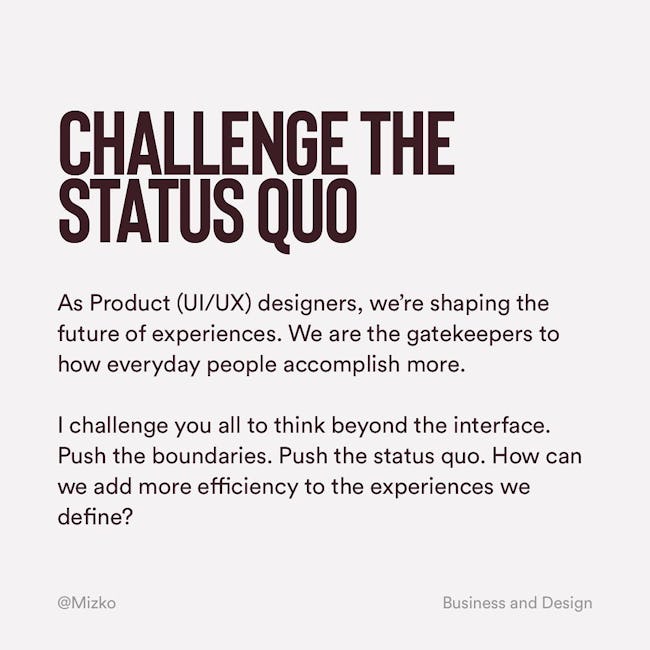 CHALLENGE THE STATUS QUO

As Product (UI/UX) designers, we're shaping the future of experiences. We are the gatekeepers to how everyday people accomplish more.

I challenge you all to think beyond the interface. Push the boundaries. Push the status quo. How can we add more efficiency to the experiences we define?

@Mizko

Business and Design